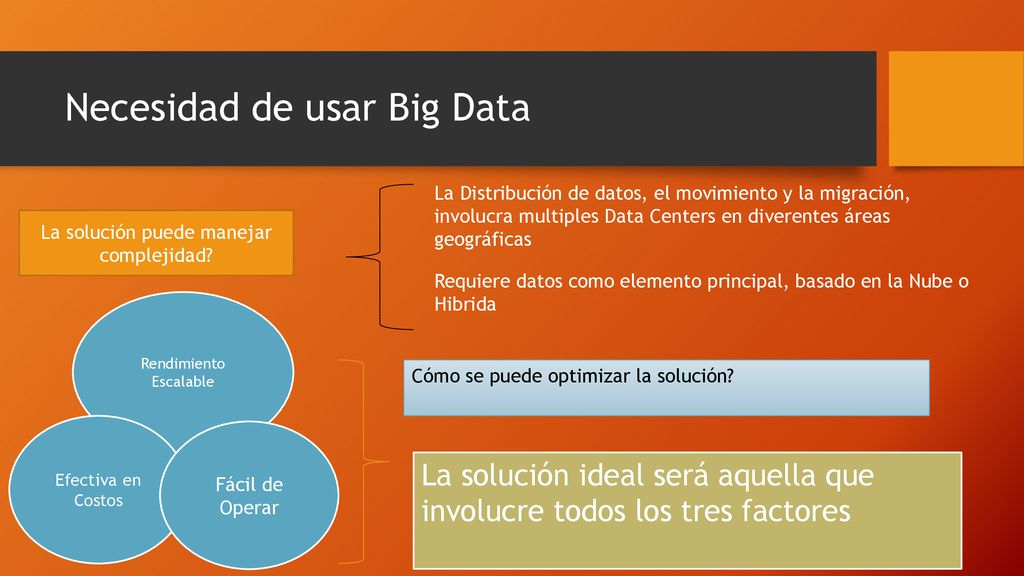 Necesidad de usar Big Data

La solución puede manejar complejidad?

La Distribución de datos, el movimiento y la migración, involucra multiples Data Centers en diverentes áreas geográficas

Requiere datos como elemento principal, basado en la Nube o Hibrida

Rendimiento Escalable

Efectiva en Costos

Fácil de Operar

Cómo se puede optimizar la solución?

La solución ideal será aquella que involucre todos los tres factores